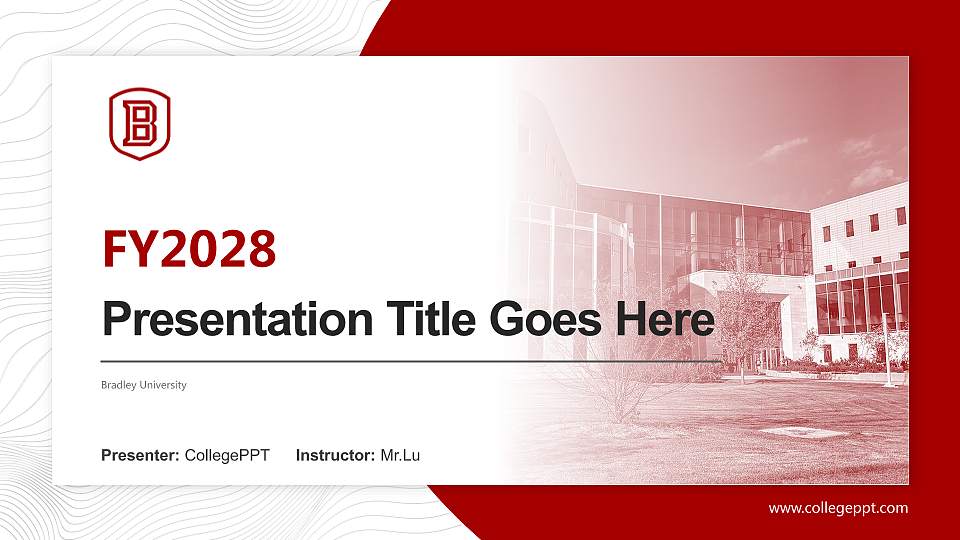 B

FY2028

Presentation Title Goes Here

Bradley University

Presenter: CollegePPT Instructor: Mr.Lu

www.collegeppt.com